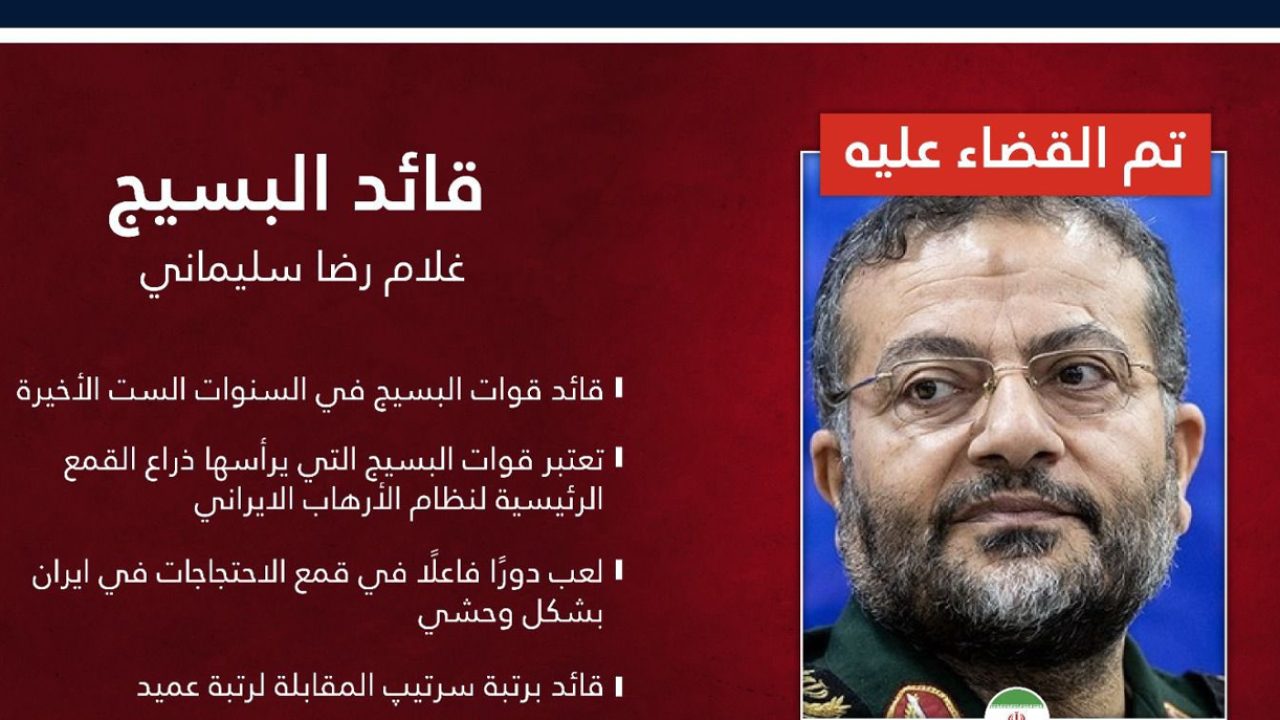 تم القضاء عليه

قائد البسيج

غلام رضا سليماني

قائد قوات البسيج في السنوات الست الأخيرة

تعتبر قوات البسيج التي يرأسها ذراع القمع الرئيسية لنظام الأرهاب الايراني

لعب دورًا فاعلًا في قمع الاحتجاجات في ايران بشكل وحشي

قائد برتبة سرتيپ المقابلة لرتبة عميد